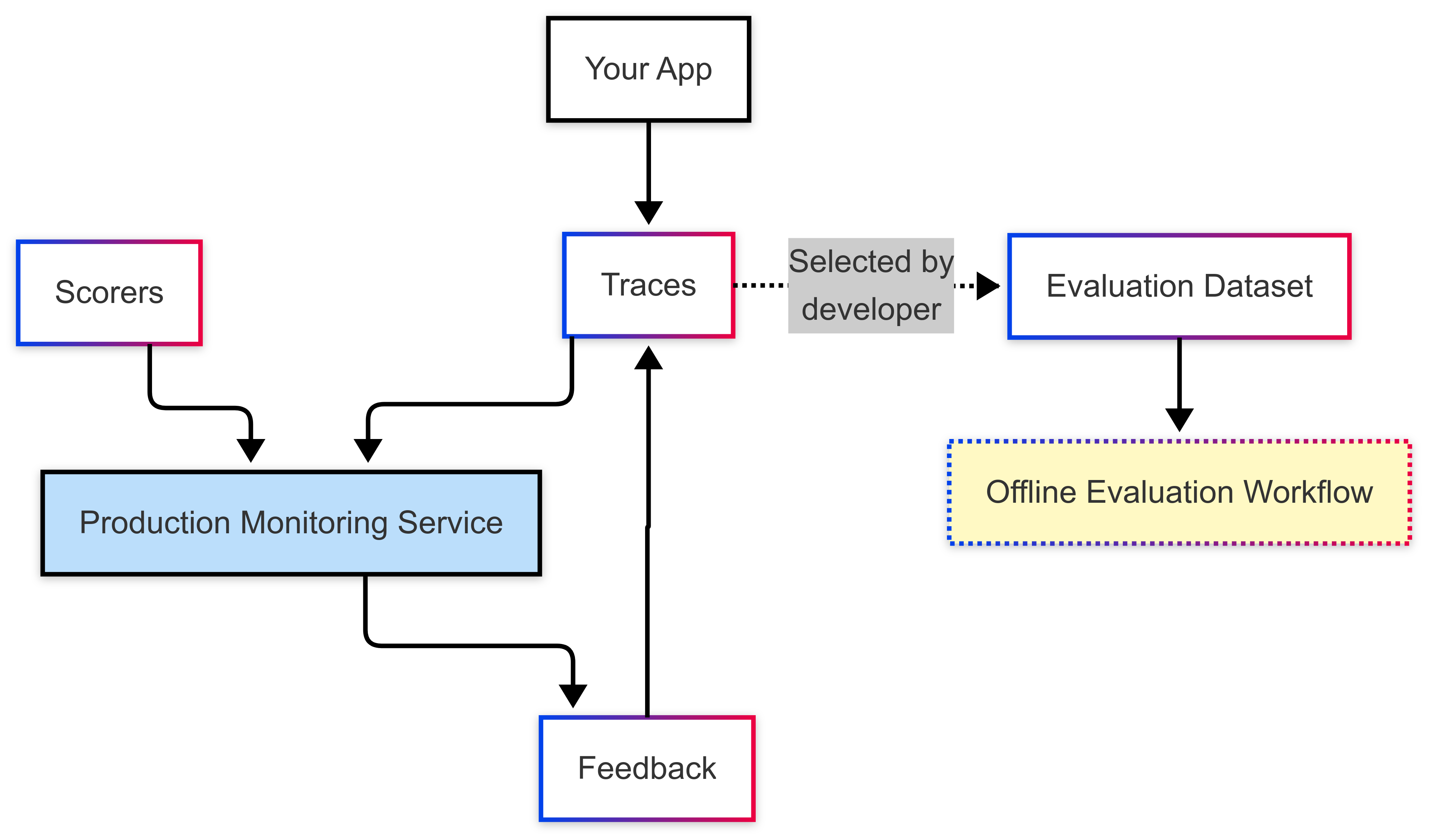 Your App

Scorers

Traces

Selected by developer

Evaluation Dataset

Production Monitoring Service

Offline Evaluation Workflow

Feedback